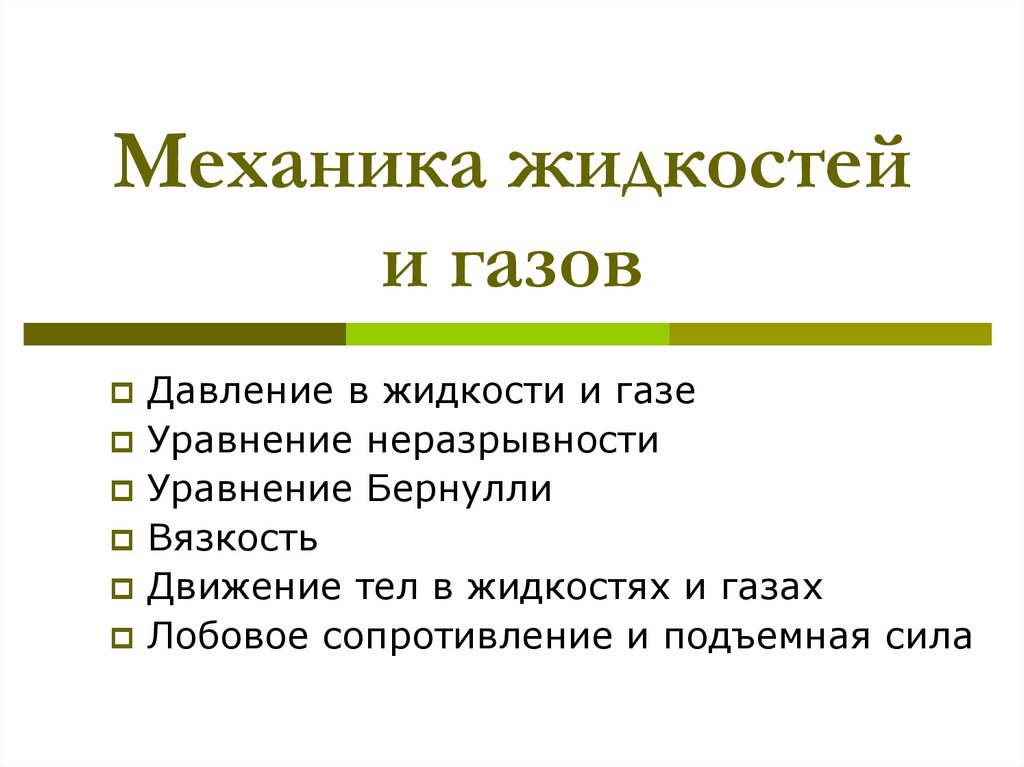 Механика жидкостей и газов

Давление в жидкости и газе
Уравнение неразрывности
Уравнение Бернулли
Вязкость
Движение тел в жидкостях и газах
Лобовое сопротивление и подъемная сила